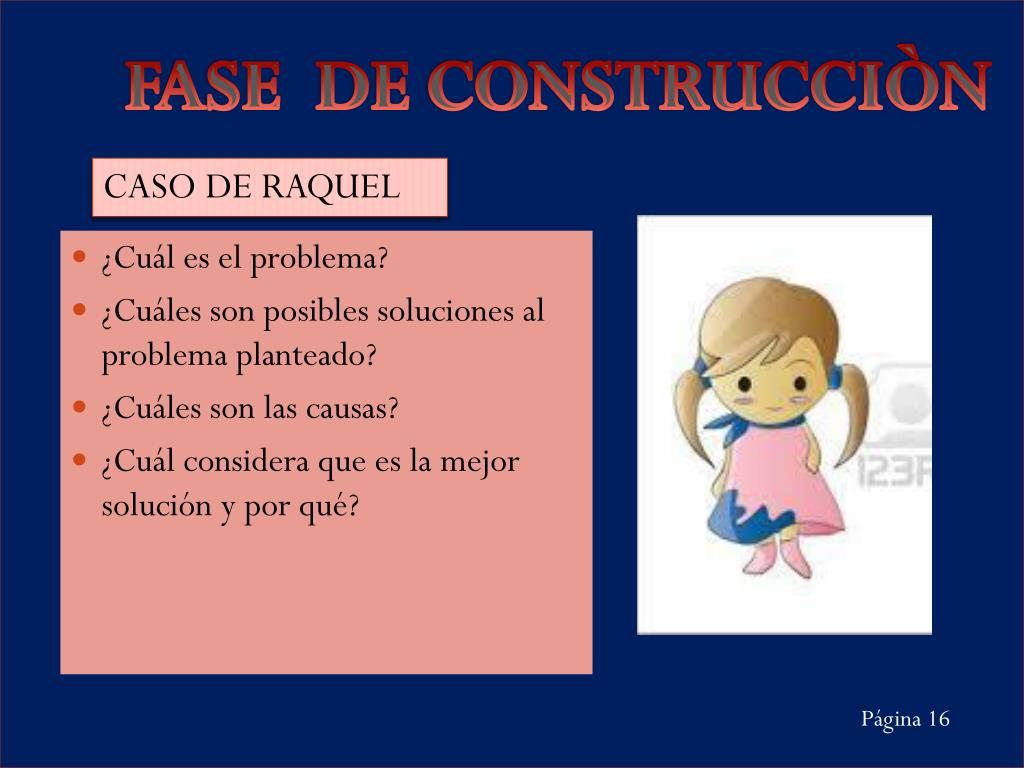 FASE DE CONSTRUCCIÒN

CASO DE RAQUEL

- ¿Cuál es el problema?
- ¿Cuáles son posibles soluciones al problema planteado?
- ¿Cuáles son las causas?
- ¿Cuál considera que es la mejor solución y por qué?

123R

Página 16